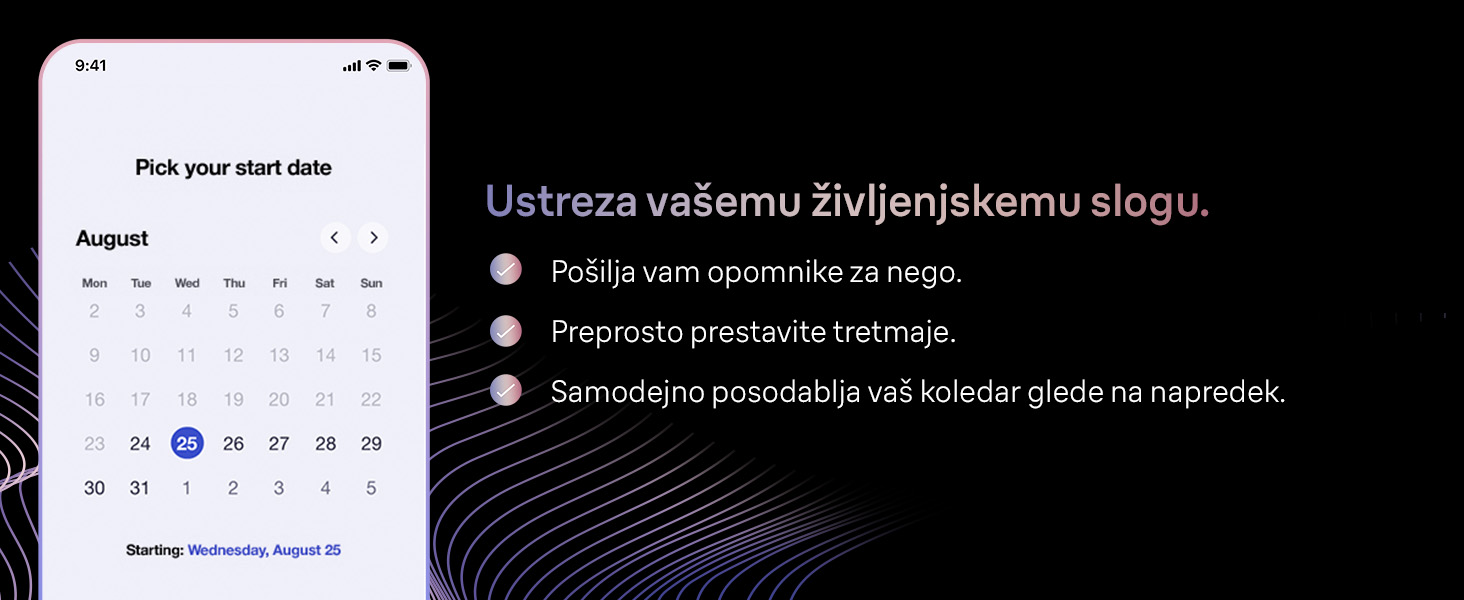 9:41

Pick your start date

August

| Mon | Tue | Wed | Thu | Fri | Sat | Sun |
|---|---|---|---|---|---|---|
| 2 | 3 | 4 | 5 | 6 | 7 | 8 |
| 9 | 10 | 11 | 12 | 13 | 14 | 15 |
| 16 | 17 | 18 | 19 | 20 | 21 | 22 |
| 23 | 24 | 25 | 26 | 27 | 28 | 29 |
| 30 | 31 | 1 | 2 | 3 | 4 | 5 |

Starting: Wednesday, August 25

Ustreza vašemu življenjskemu slogu.

Pošilja vam opomnike za nego.

Preprosto prestavite tretmaje.

Samodejno posodablja vaš koledar glede na napredek.